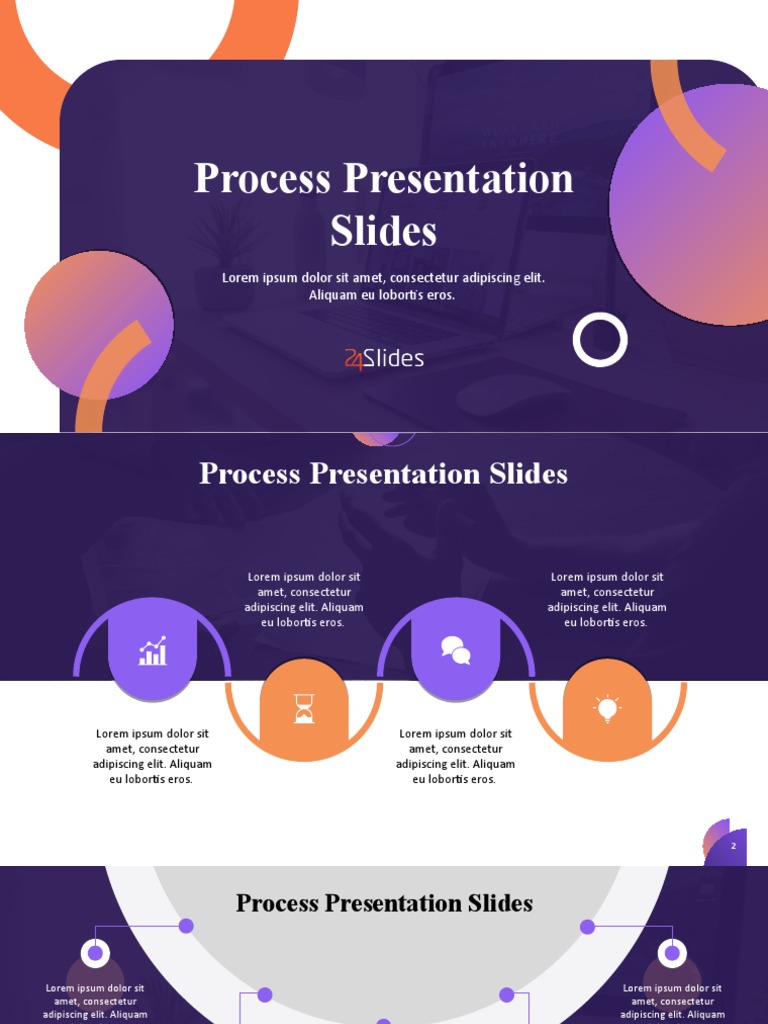 Process Presentation Slides

Lorem ipsum dolor sit amet, consectetur adipiscing elit. Aliquam eu lobortis eros.

24Slides

Process Presentation Slides

Lorem ipsum dolor sit amet, consectetur adipiscing elit. Aliquam eu lobortis eros.

Lorem ipsum dolor sit amet, consectetur adipiscing elit. Aliquam eu lobortis eros.

Lorem ipsum dolor sit amet, consectetur adipiscing elit. Aliquam eu lobortis eros.

Lorem ipsum dolor sit amet, consectetur adipiscing elit. Aliquam eu lobortis eros.

2

Process Presentation Slides

Lorem ipsum dolor sit amet, consectetur adipiscing elit. Aliquam

Lorem ipsum dolor sit amet, consectetur adipiscing elit. Aliquam